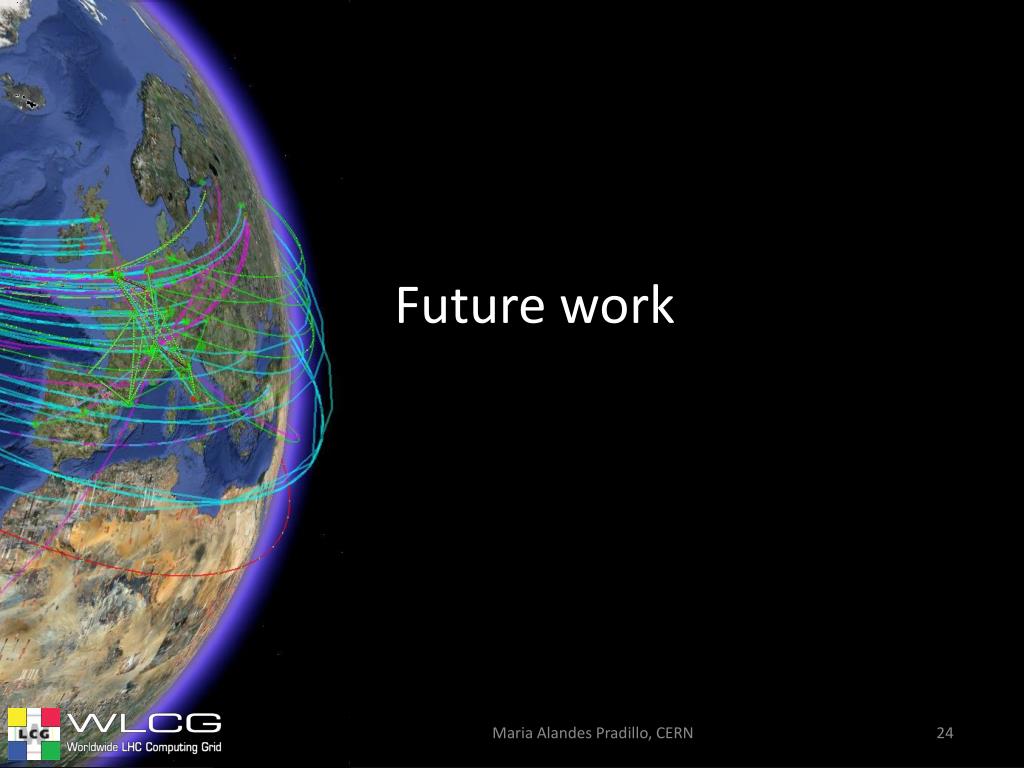 Future work

LCG WLCG Worldwide LHC Computing Grid

Maria Alandes Pradillo, CERN

24